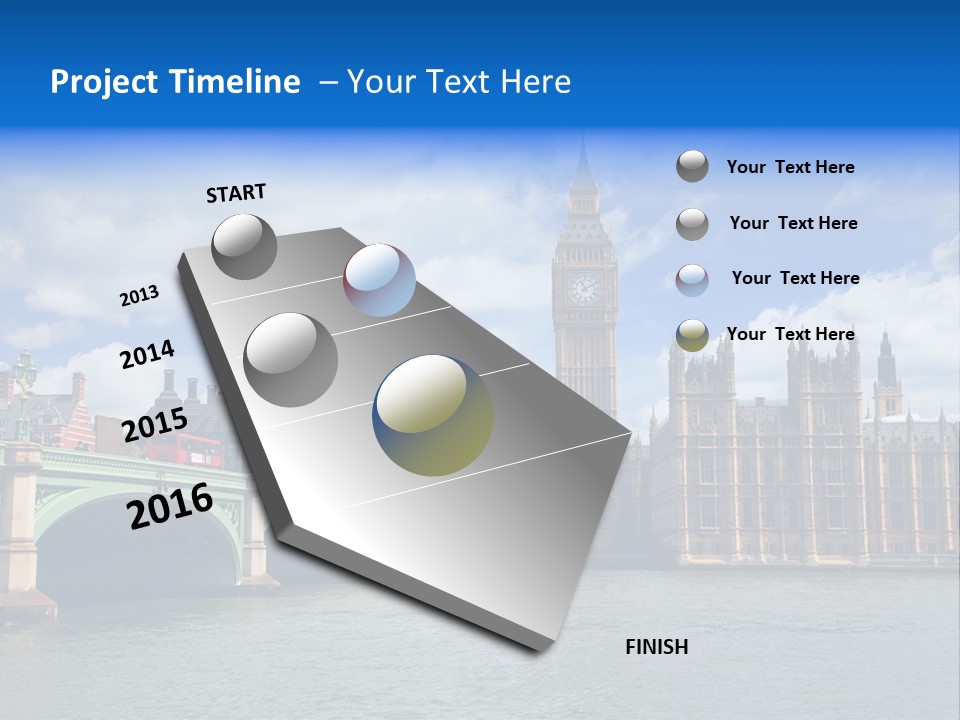 Project Timeline – Your Text Here

START

2013

2014

2015

2016

FINISH

Your Text Here

Your Text Here

Your Text Here

Your Text Here